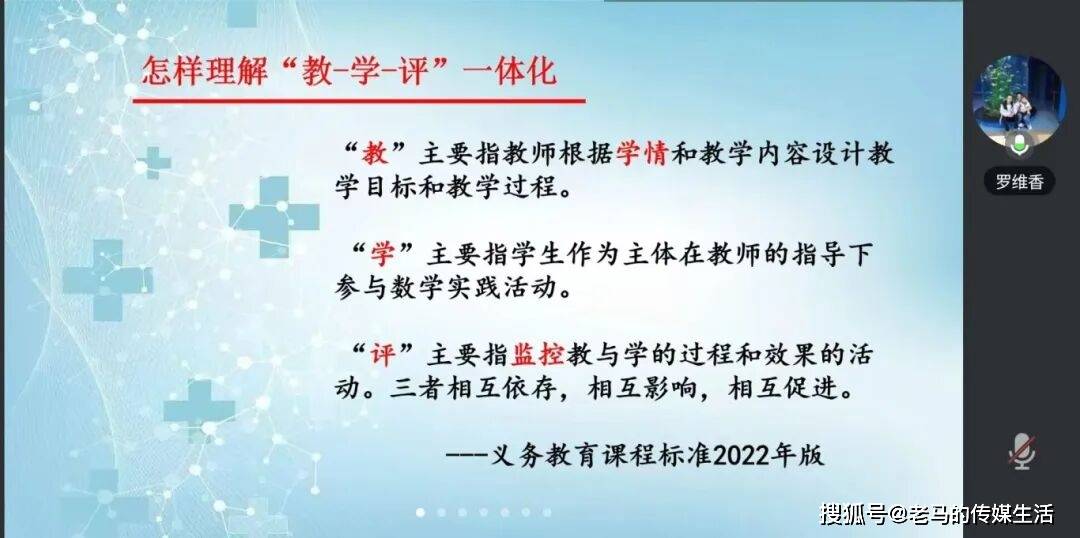 怎样理解“教-学-评”一体化

“教”主要指教师根据学情和教学内容设计教学目标和教学过程。

“学”主要指学生作为主体在教师的指导下参与数学实践活动。

“评”主要指监控教与学的过程和效果的活动。三者相互依存，相互影响，相互促进。

---义务教育课程标准2022年版

罗维香

搜狐号@老马的传媒生活